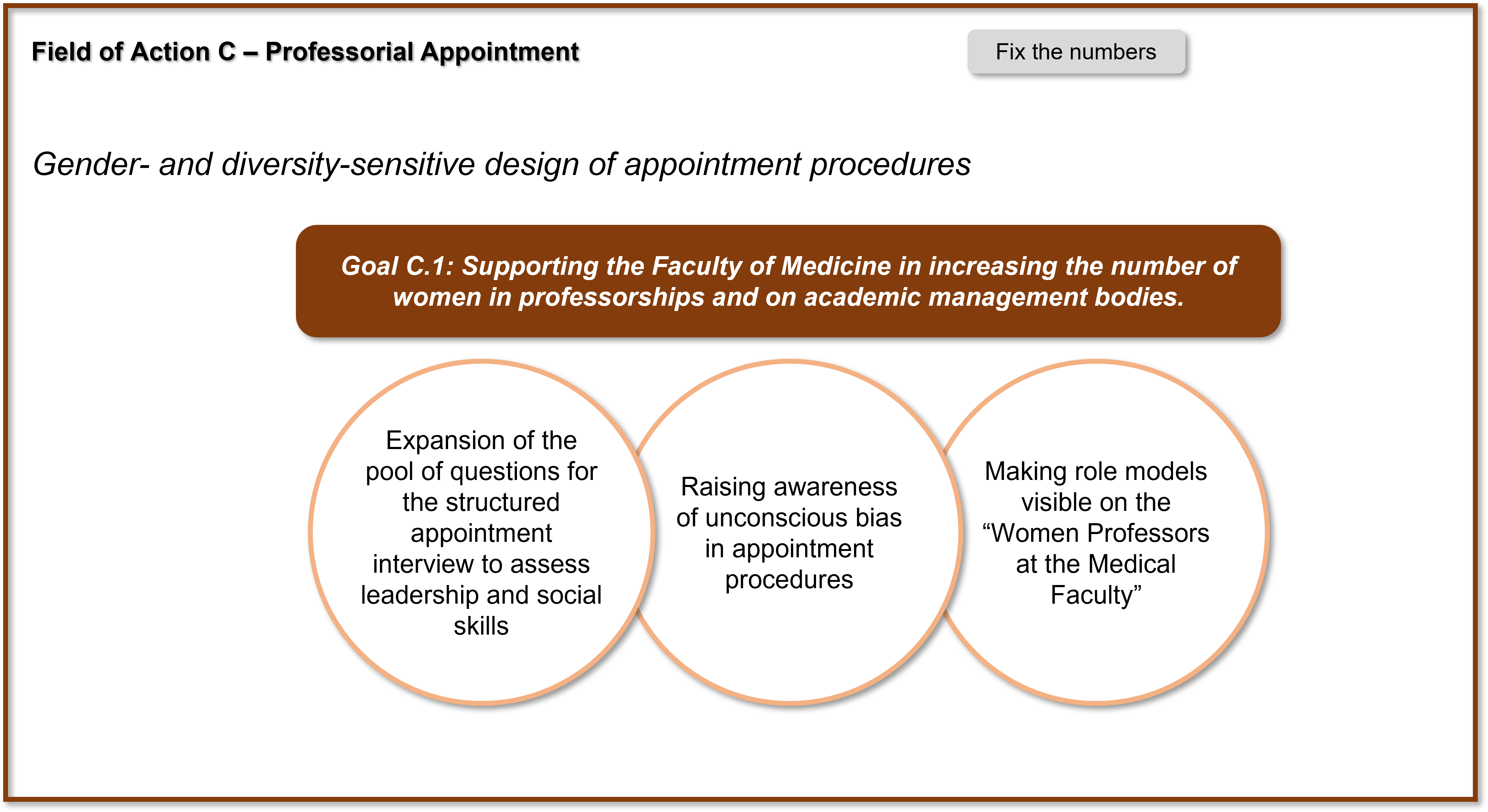 Field of Action C – Professorial Appointment

Fix the numbers

Gender- and diversity-sensitive design of appointment procedures

Goal C.1: Supporting the Faculty of Medicine in increasing the number of women in professorships and on academic management bodies.

Expansion of the pool of questions for the structured appointment interview to assess leadership and social skills

Raising awareness of unconscious bias in appointment procedures

Making role models visible on the “Women Professors at the Medical Faculty”